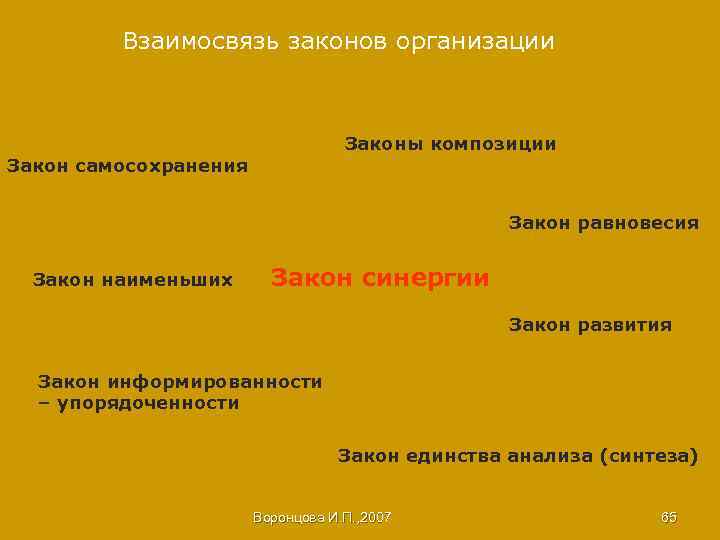 Взаимосвязь законов организации

Законы композиции

Закон самосохранения

Закон равновесия

Закон наименьших

Закон синергии

Закон развития

Закон информированности – упорядоченности

Закон единства анализа (синтеза)

Воронцова И.П.,2007

65